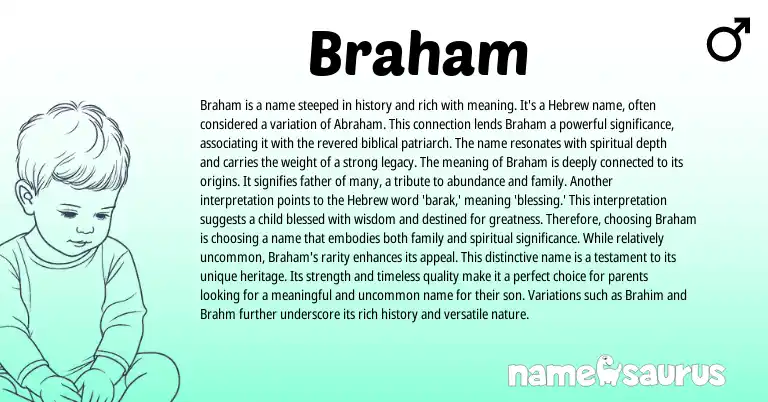 Braham

♂

Braham is a name steeped in history and rich with meaning. It's a Hebrew name, often considered a variation of Abraham. This connection lends Braham a powerful significance, associating it with the revered biblical patriarch. The name resonates with spiritual depth and carries the weight of a strong legacy. The meaning of Braham is deeply connected to its origins. It signifies father of many, a tribute to abundance and family. Another interpretation points to the Hebrew word 'barak,' meaning 'blessing.' This interpretation suggests a child blessed with wisdom and destined for greatness. Therefore, choosing Braham is choosing a name that embodies both family and spiritual significance. While relatively uncommon, Braham's rarity enhances its appeal. This distinctive name is a testament to its unique heritage. Its strength and timeless quality make it a perfect choice for parents looking for a meaningful and uncommon name for their son. Variations such as Brahim and Brahm further underscore its rich history and versatile nature.

namesaurus